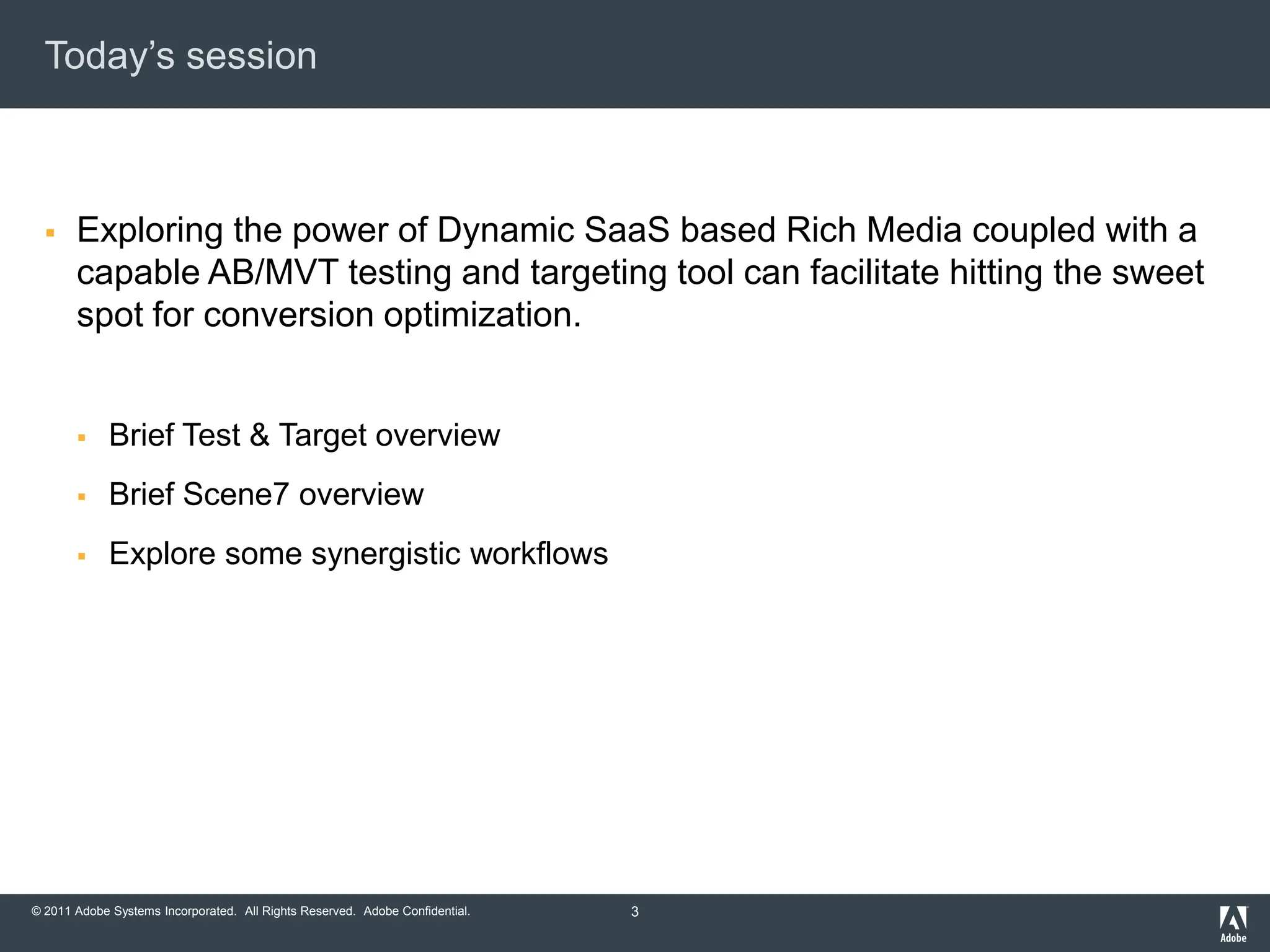 Today’s session

▪ Exploring the power of Dynamic SaaS based Rich Media coupled with a capable AB/MVT testing and targeting tool can facilitate hitting the sweet spot for conversion optimization.

▪ Brief Test & Target overview

▪ Brief Scene7 overview

▪ Explore some synergistic workflows

© 2011 Adobe Systems Incorporated. All Rights Reserved. Adobe Confidential.

3

Adobe